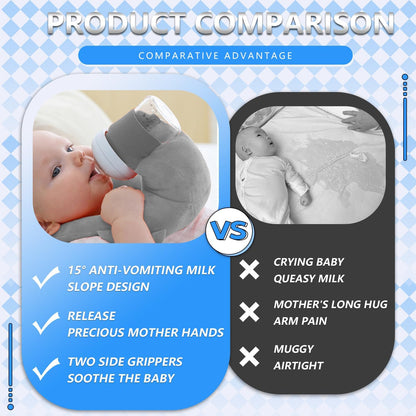 PRODUCT COMPARISON

COMPARATIVE ADVANTAGE

VS

15° ANTI-VOMITING MILK SLOPE DESIGN

RELEASE PRECIOUS MOTHER HANDS

TWO SIDE GRIPPERS SOOTHE THE BABY

CRYING BABY QUEASY MILK

MOTHER'S LONG HUG ARM PAIN

MUGGY AIRTIGHT